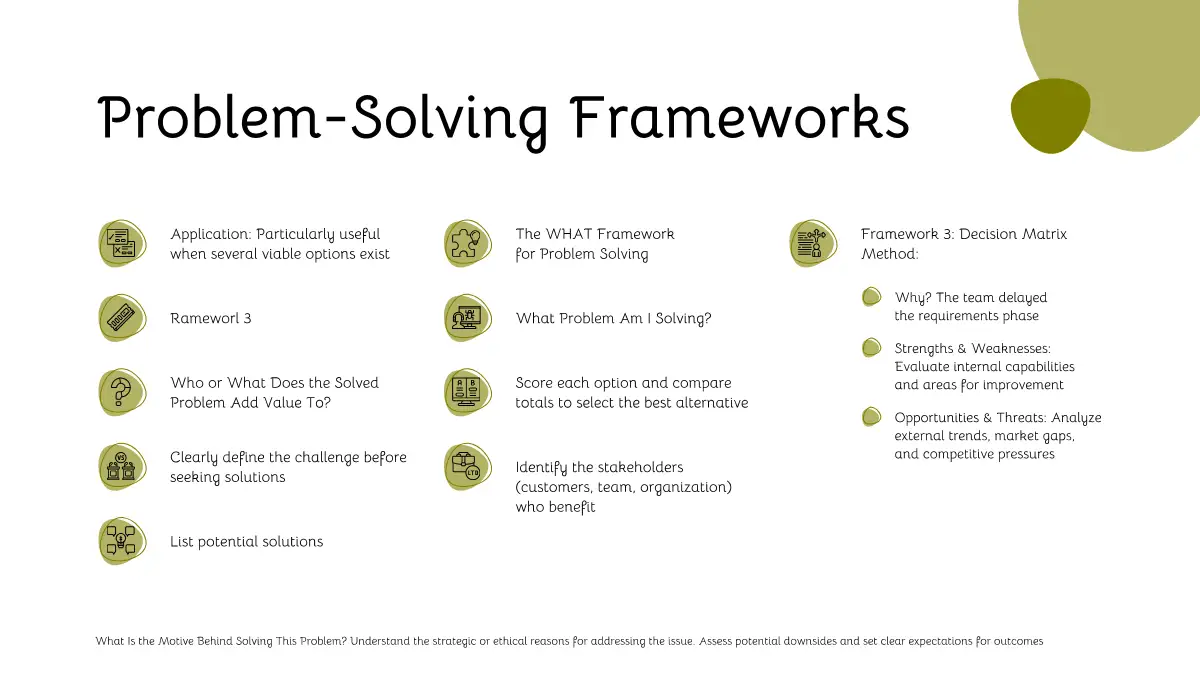 Problem-Solving Frameworks

Application: Particularly useful when several viable options exist

Rameworl 3

Who or What Does the Solved Problem Add Value To?

Clearly define the challenge before seeking solutions

List potential solutions

The WHAT Framework for Problem Solving

What Problem Am I Solving?

Score each option and compare totals to select the best alternative

Identify the stakeholders (customers, team, organization) who benefit

Framework 3: Decision Matrix Method:

Why? The team delayed the requirements phase

Strengths & Weaknesses: Evaluate internal capabilities and areas for improvement

Opportunities & Threats: Analyze external trends, market gaps, and competitive pressures

What Is the Motive Behind Solving This Problem? Understand the strategic or ethical reasons for addressing the issue. Assess potential downsides and set clear expectations for outcomes